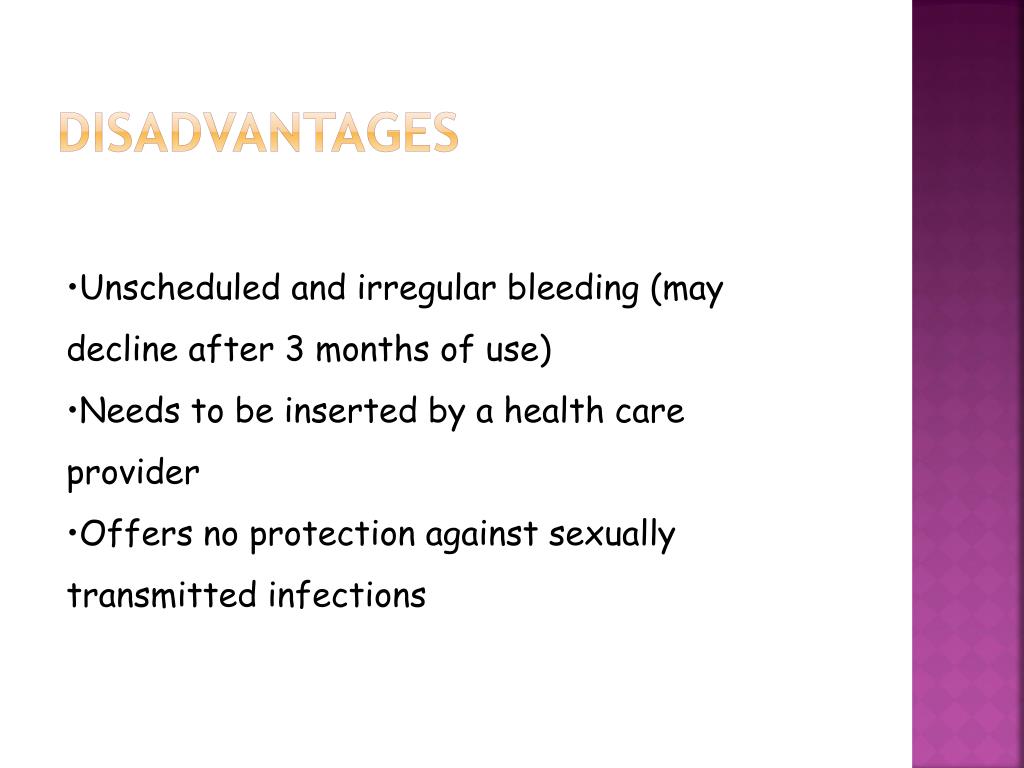 DISADVANTAGES

•Unscheduled and irregular bleeding (may decline after 3 months of use)
•Needs to be inserted by a health care provider
•Offers no protection against sexually transmitted infections